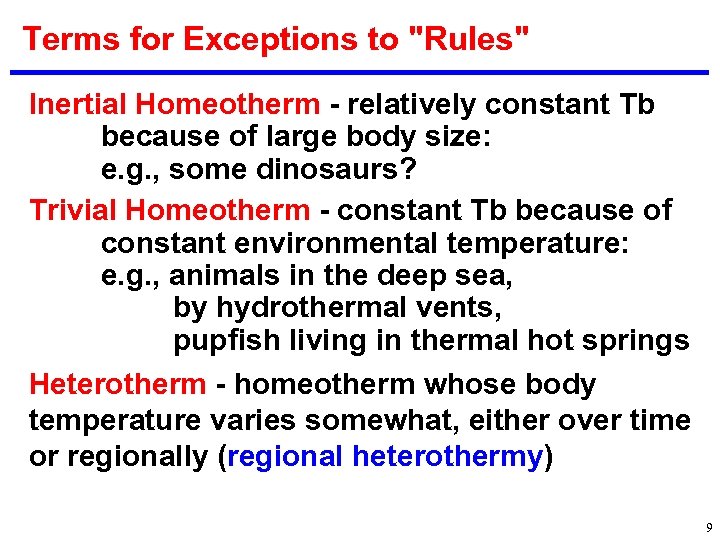 Terms for Exceptions to "Rules"

Inertial Homeotherm - relatively constant Tb because of large body size:
e.g., some dinosaurs?

Trivial Homeotherm - constant Tb because of constant environmental temperature:
e.g., animals in the deep sea,
by hydrothermal vents,
pupfish living in thermal hot springs

Heterotherm - homeotherm whose body temperature varies somewhat, either over time or regionally (regional heterothermy)

9